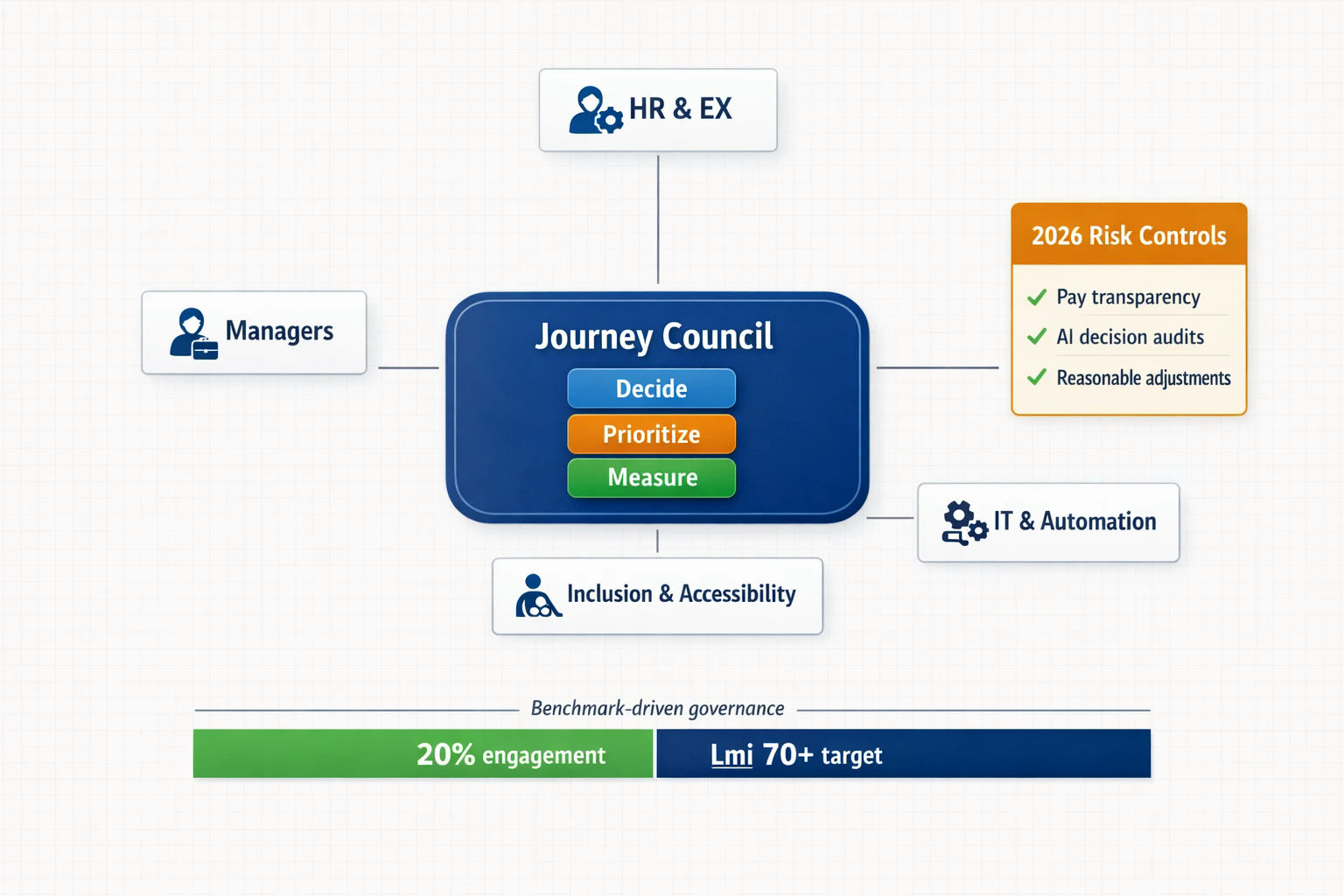 HR & EX

Managers

Journey Council

Decide

Prioritize

Measure

2026 Risk Controls

Pay transparency

AI decision audits

Reasonable adjustments

IT & Automation

Inclusion & Accessibility

Benchmark-driven governance

20% engagement

Lmi 70+ target